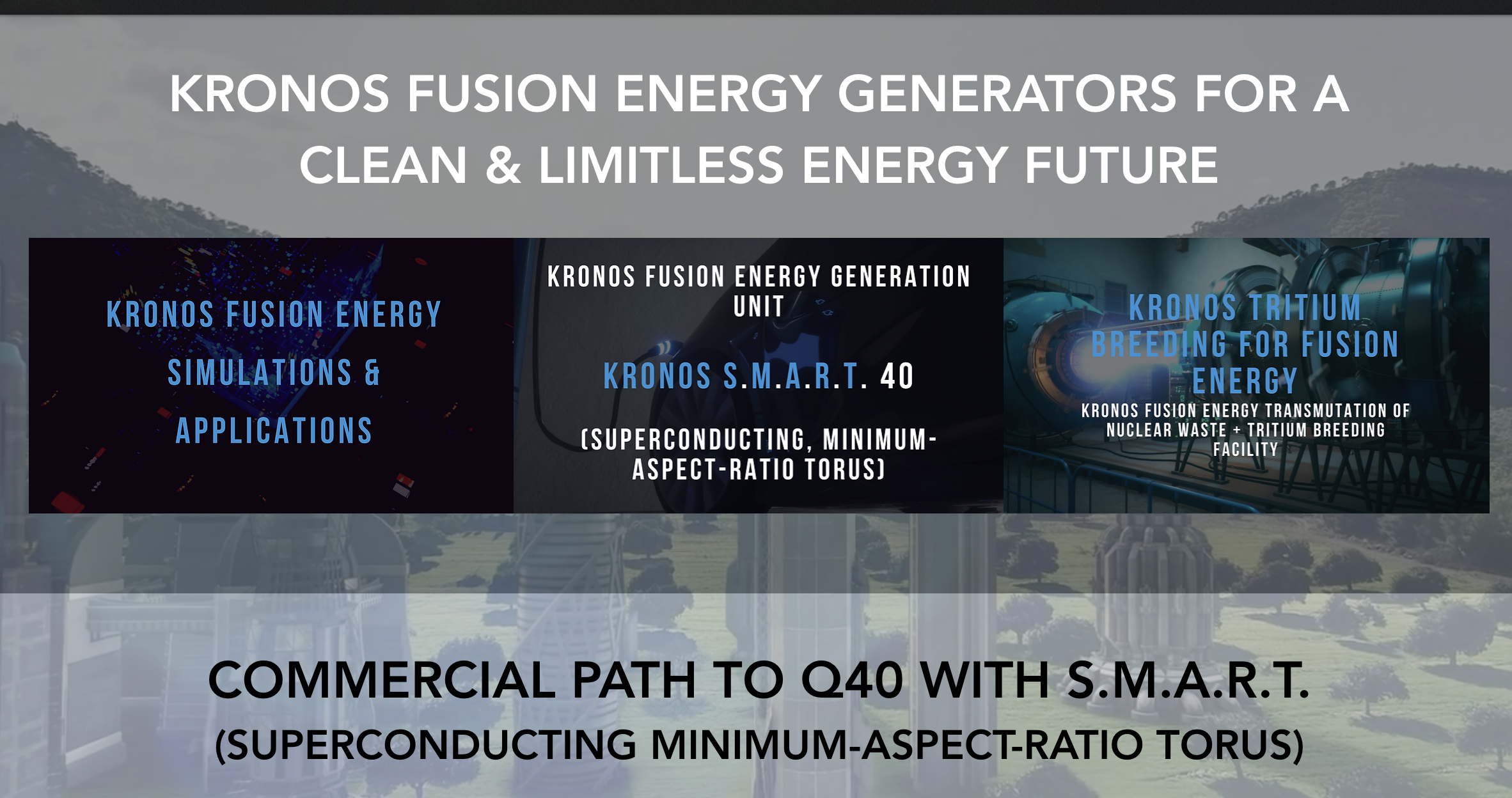 KRONOS FUSION ENERGY GENERATORS FOR A CLEAN & LIMITLESS ENERGY FUTURE

KRONOS FUSION ENERGY SIMULATIONS & APPLICATIONS

KRONOS FUSION ENERGY GENERATION UNIT

KRONOS S.M.A.R.T. 40

(SUPERCONDUCTING, MINIMUM-ASPECT-RATIO TORUS)

KRONOS TRITIUM BREEDING FOR FUSION ENERGY

KRONOS FUSION ENERGY TRANSMUTATION OF NUCLEAR WASTE + TRITIUM BREEDING FACILITY

COMMERCIAL PATH TO Q40 WITH S.M.A.R.T.
(SUPERCONDUCTING MINIMUM-ASPECT-RATIO TORUS)